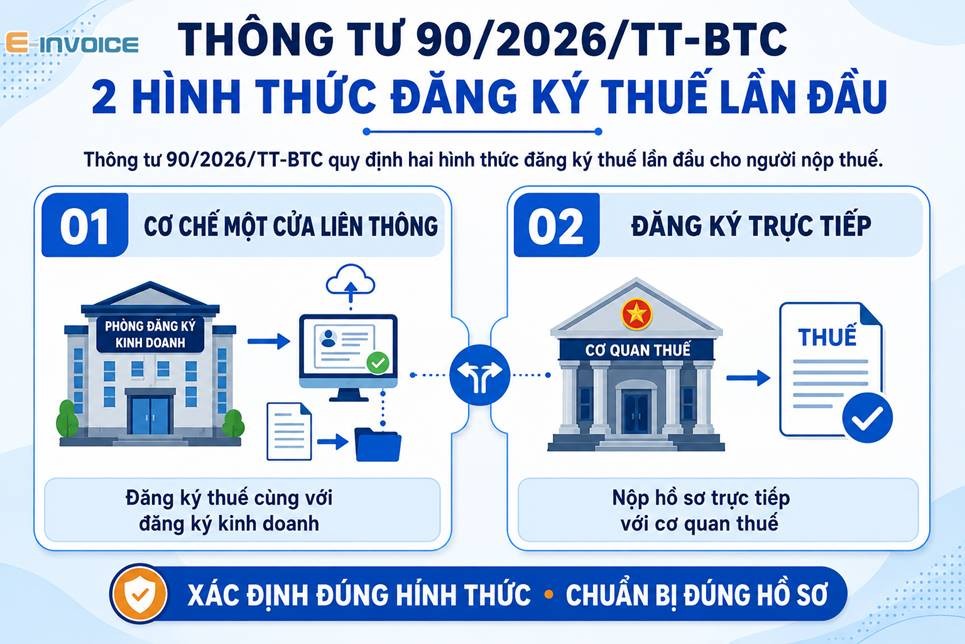 E-INVOICE

THÔNG TƯ 90/2026/TT-BTC
2 HÌNH THỨC ĐĂNG KÝ THUẾ LẦN ĐẦU

Thông tư 90/2026/TT-BTC quy định hai hình thức đăng ký thuế lần đầu cho người nộp thuế.

01 CƠ CHẾ MỘT CỬA LIÊN THÔNG

PHÒNG ĐĂNG KÝ KINH DOANH

Đăng ký thuế cùng với đăng ký kinh doanh

02 ĐĂNG KÝ TRỰC TIẾP

CƠ QUAN THUẾ

THUẾ

Nộp hồ sơ trực tiếp với cơ quan thuế

XÁC ĐỊNH ĐÚNG HÌNH THỨC • CHUẨN BỊ ĐÚNG HỒ SƠ